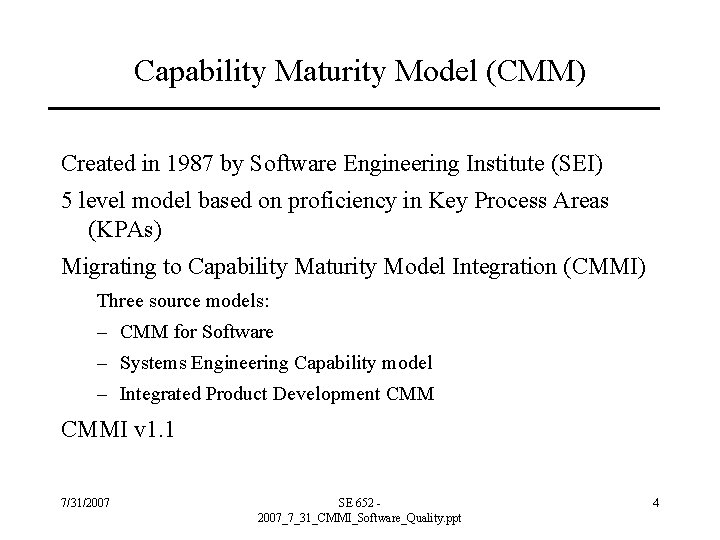 Capability Maturity Model (CMM)

Created in 1987 by Software Engineering Institute (SEI)

5 level model based on proficiency in Key Process Areas (KPAs)

Migrating to Capability Maturity Model Integration (CMMI)

Three source models:

– CMM for Software

– Systems Engineering Capability model

– Integrated Product Development CMM

CMMI v1.1

7/31/2007

SE 652 - 2007_7_31_CMMI_Software_Quality.ppt

4